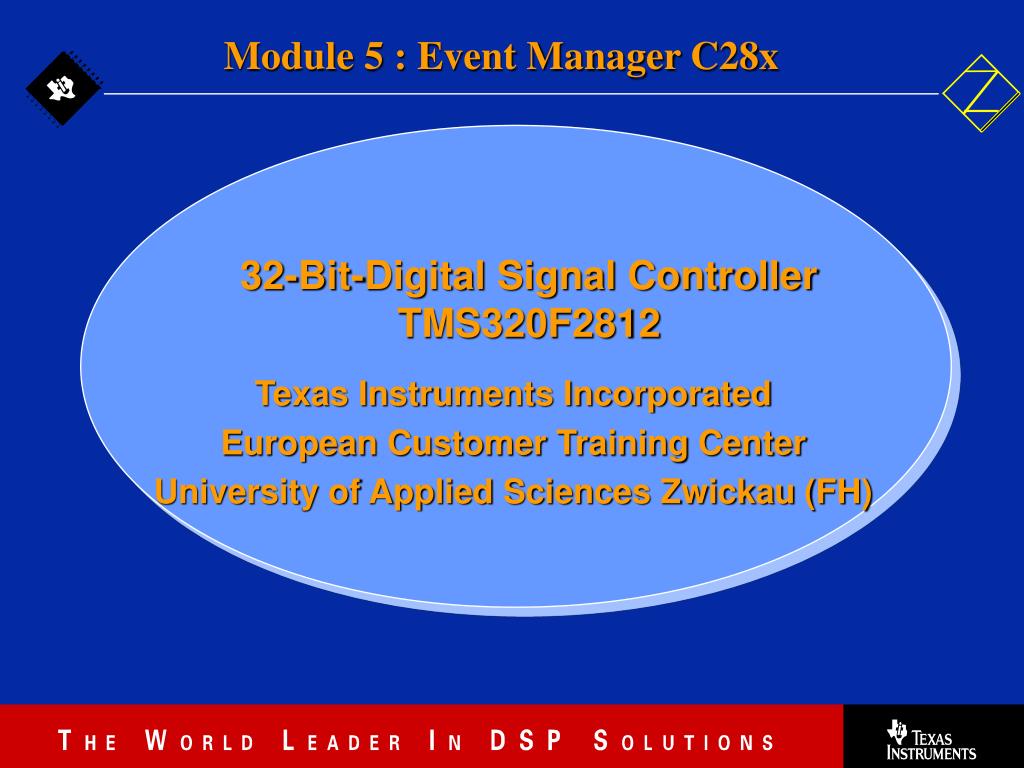 Module 5 : Event Manager C28x

32-Bit-Digital Signal Controller
TMS320F2812

Texas Instruments Incorporated
European Customer Training Center
University of Applied Sciences Zwickau (FH)

THE WORLD LEADER IN DSP SOLUTIONS

TEXAS INSTRUMENTS